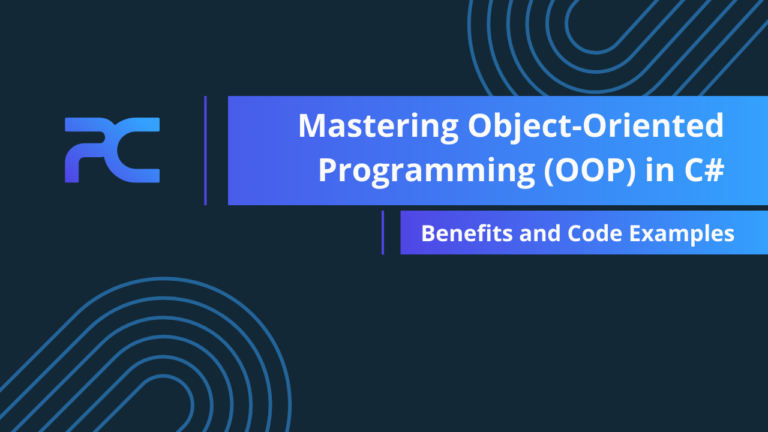 PC

Mastering Object-Oriented Programming (OOP) in C#

Benefits and Code Examples